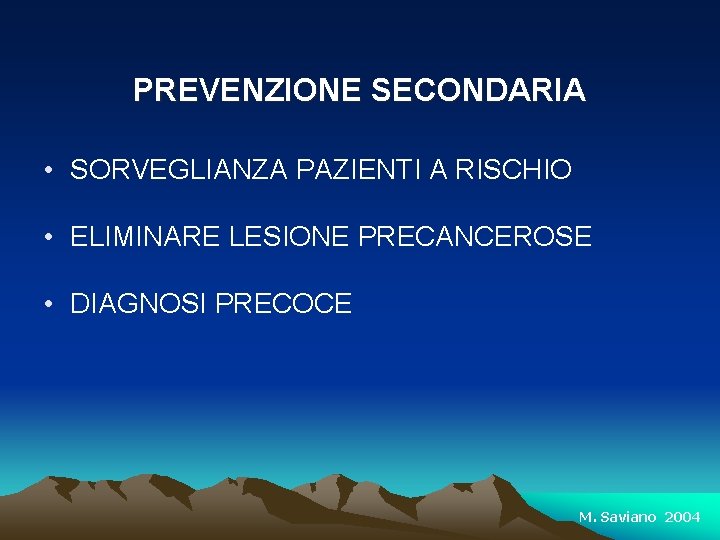 PREVENZIONE SECONDARIA

• SORVEGLIANZA PAZIENTI A RISCHIO

• ELIMINARE LESIONE PRECANCEROSE

• DIAGNOSI PRECOCE

M. Saviano 2004